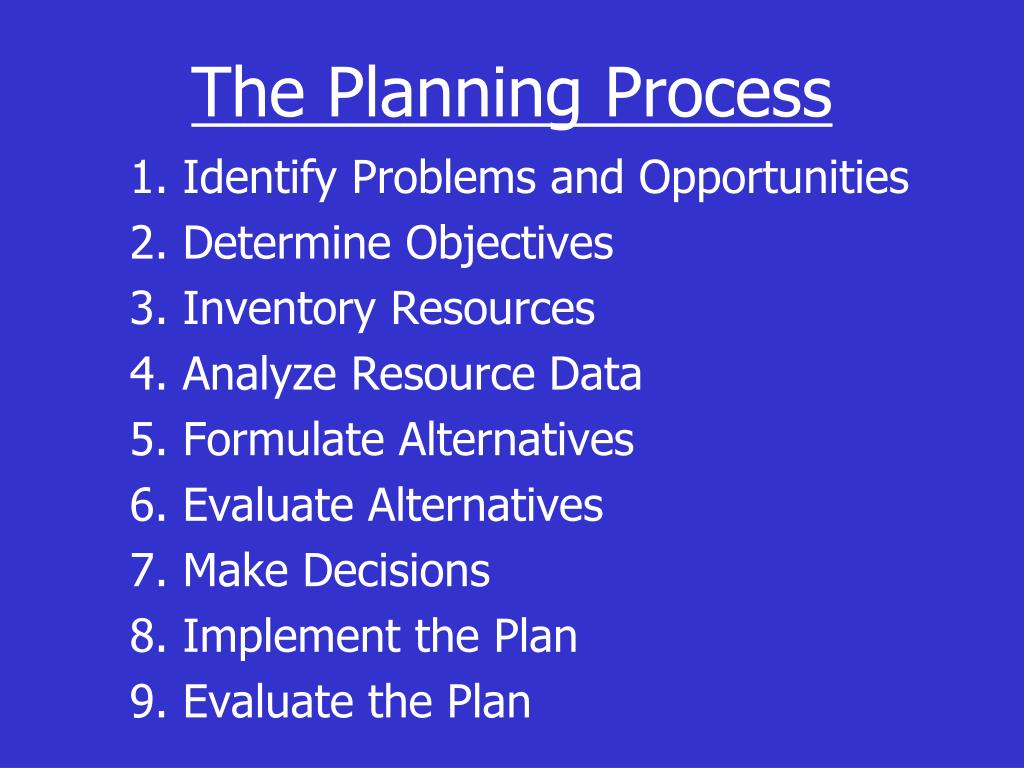 The Planning Process

1. Identify Problems and Opportunities
2. Determine Objectives
3. Inventory Resources
4. Analyze Resource Data
5. Formulate Alternatives
6. Evaluate Alternatives
7. Make Decisions
8. Implement the Plan
9. Evaluate the Plan